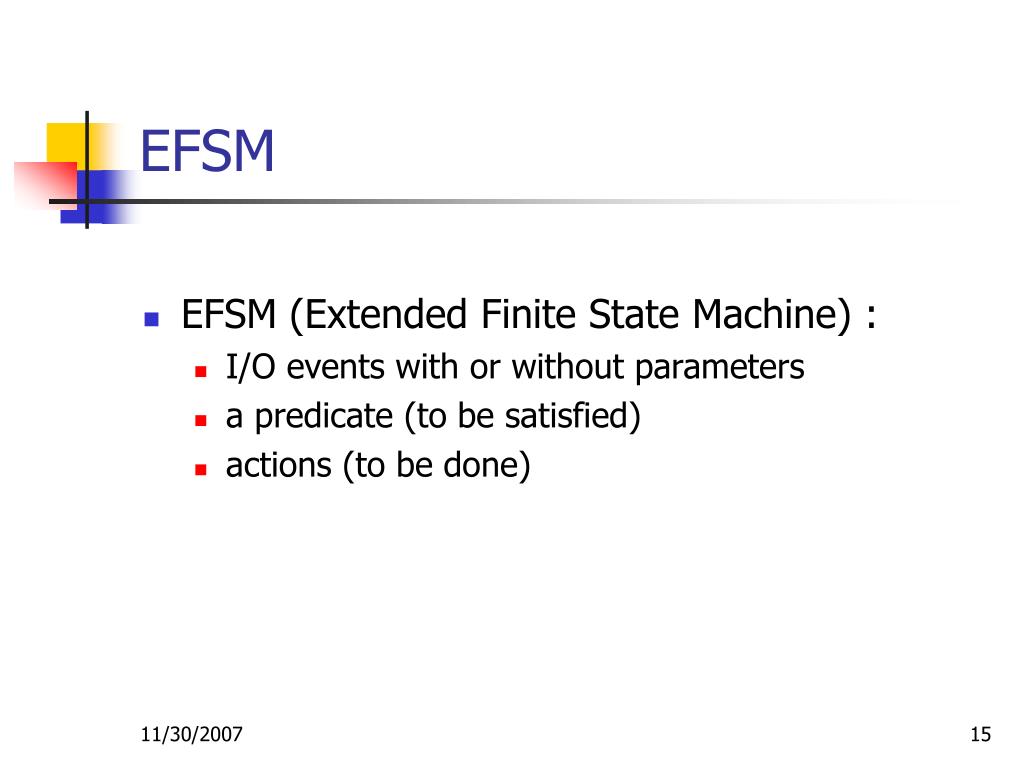 EFSM

- EFSM (Extended Finite State Machine) :
  - I/O events with or without parameters
  - a predicate (to be satisfied)
  - actions (to be done)

11/30/2007

15